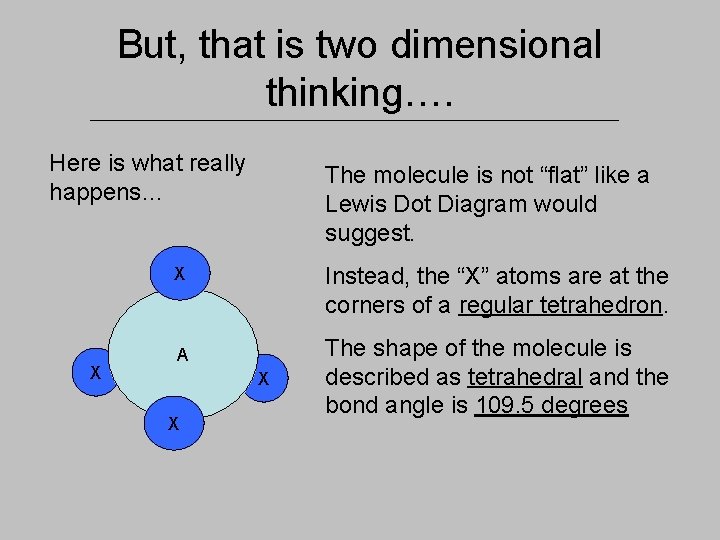 But, that is two dimensional thinking….

Here is what really happens…

X

X

A

X

X

The molecule is not “flat” like a Lewis Dot Diagram would suggest.

Instead, the “X” atoms are at the corners of a regular tetrahedron.

The shape of the molecule is described as tetrahedral and the bond angle is 109.5 degrees